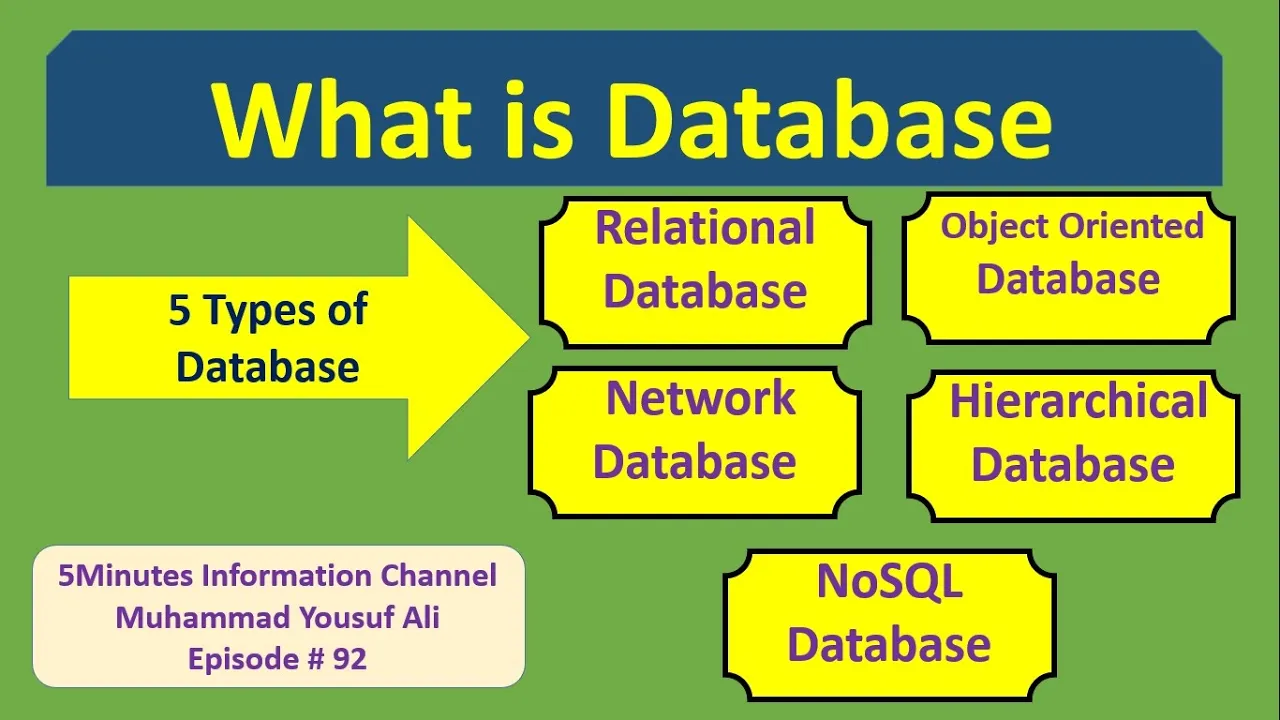 What is Database

5 Types of Database

Relational Database

Object Oriented Database

Network Database

Hierarchical Database

NoSQL Database

5Minutes Information Channel
Muhammad Yousuf Ali
Episode # 92